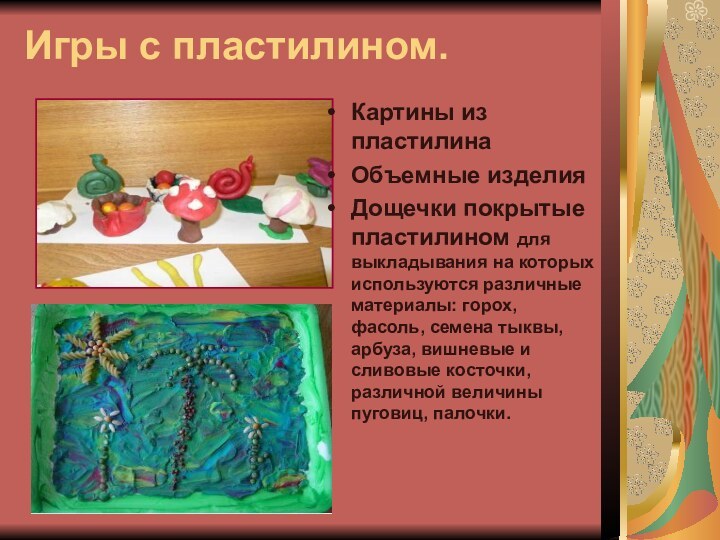 Игры с пластилином.

• Картины из пластилина
• Объемные изделия
• Дощечки покрытые пластилином для выкладывания на которых используются различные материалы: горох, фасоль, семена тыквы, арбуза, вишневые и сливовые косточки, различной величины пуговиц, палочки.